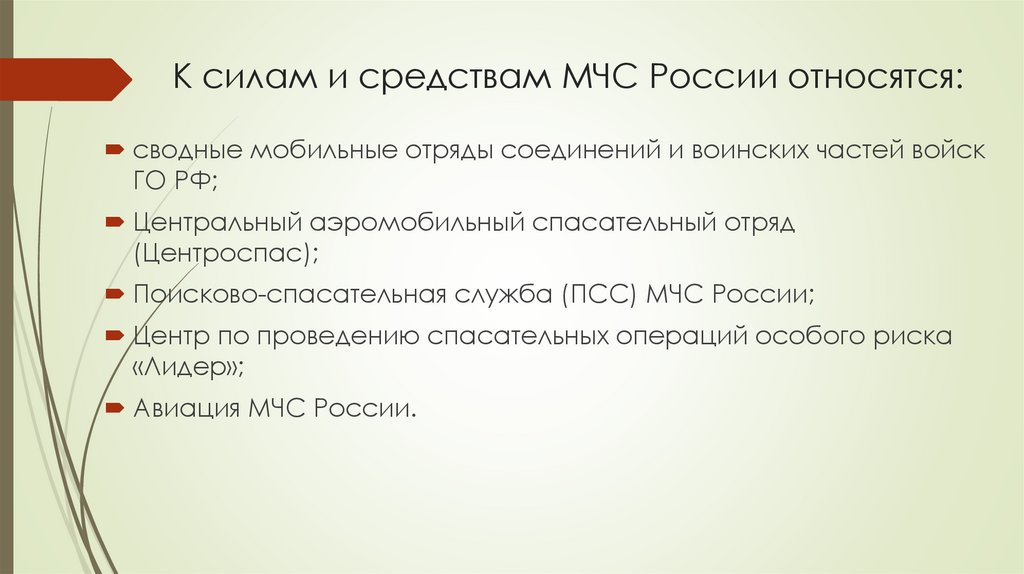 К силам и средствам МЧС России относятся:

сводные мобильные отряды соединений и воинских частей войск ГО РФ;

Центральный аэромобильный спасательный отряд (Центроспас);

Поисково-спасательная служба (ПСС) МЧС России;

Центр по проведению спасательных операций особого риска «Лидер»;

Авиация МЧС России.